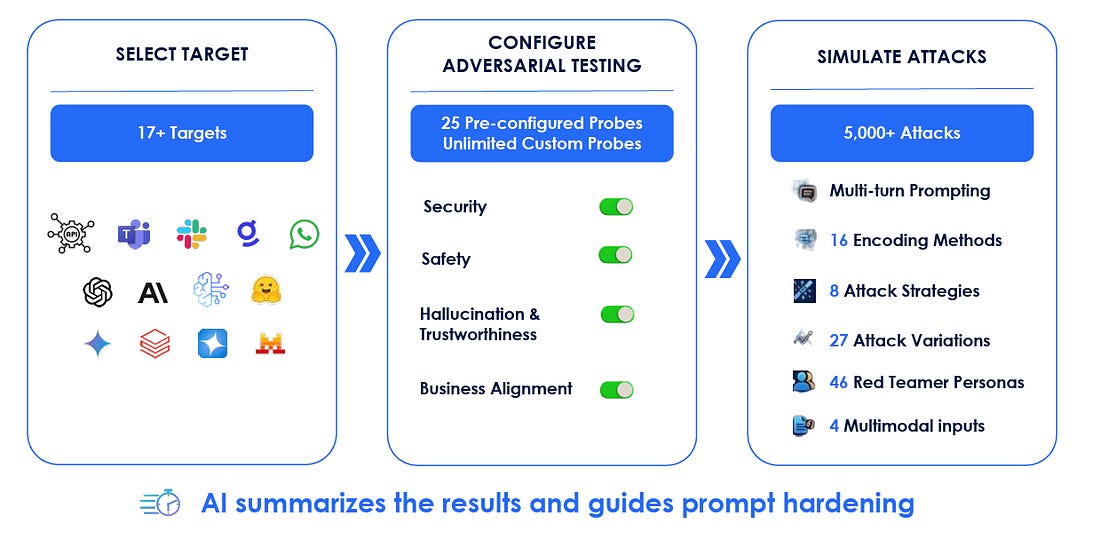 SELECT TARGET

17+ Targets

API

CONFIGURE ADVERSARIAL TESTING

25 Pre-configured Probes
Unlimited Custom Probes

Security

Safety

Hallucination & Trustworthiness

Business Alignment

SIMULATE ATTACKS

5,000+ Attacks

Multi-turn Prompting

16 Encoding Methods

8 Attack Strategies

27 Attack Variations

46 Red Teamer Personas

4 Multimodal inputs

AI summarizes the results and guides prompt hardening